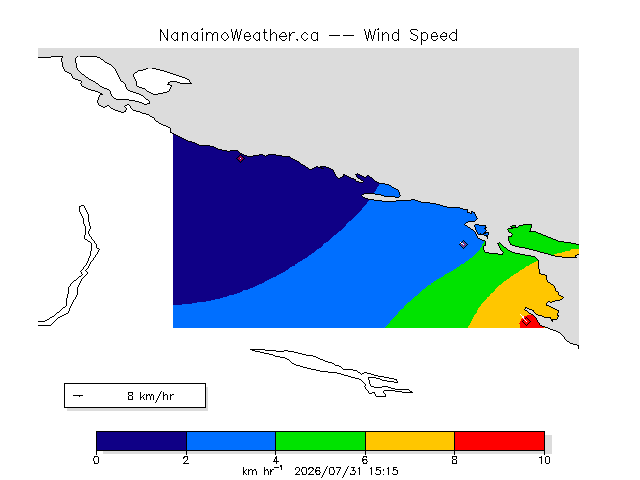 NanaimoWeather.ca -- Wind Speed

8 km/hr

0
2
4
6
8
10

km hr$^{-1}$ 2026/07/31 15:15